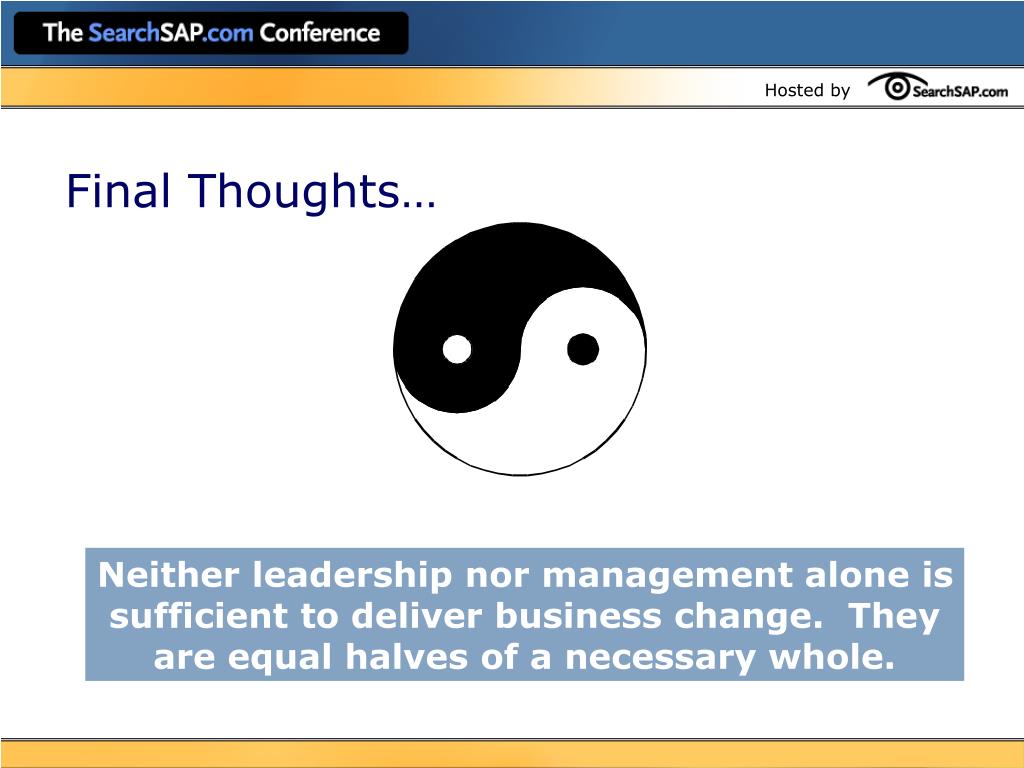 The SearchSAP.com Conference

Hosted by SearchSAP.com

Final Thoughts…

Neither leadership nor management alone is sufficient to deliver business change. They are equal halves of a necessary whole.